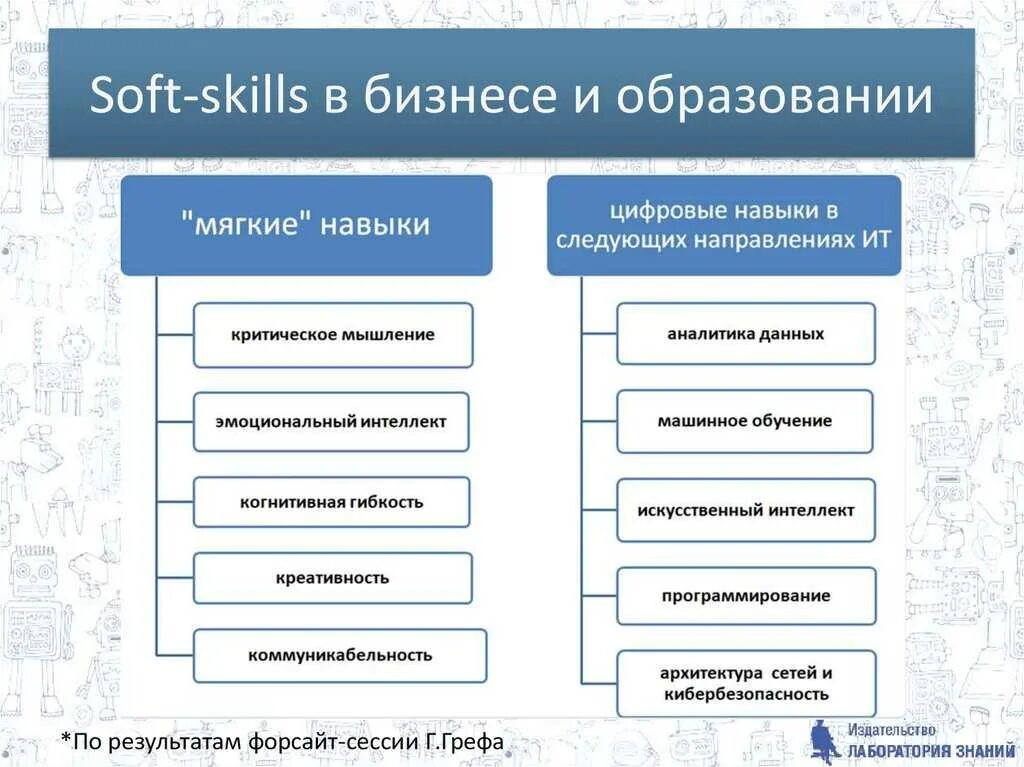 Soft-skills в бизнесе и образовании

"мягкие" навыки

критическое мышление

эмоциональный интеллект

когнитивная гибкость

креативность

коммуникабельность

цифровые навыки в следующих направлениях ИТ

аналитика данных

машинное обучение

искусственный интеллект

программирование

архитектура сетей и кибербезопасность

*По результатам форсайт-сессии Г.Грефа

Издательство
ЛАБОРАТОРИЯ ЗНАНИЙ